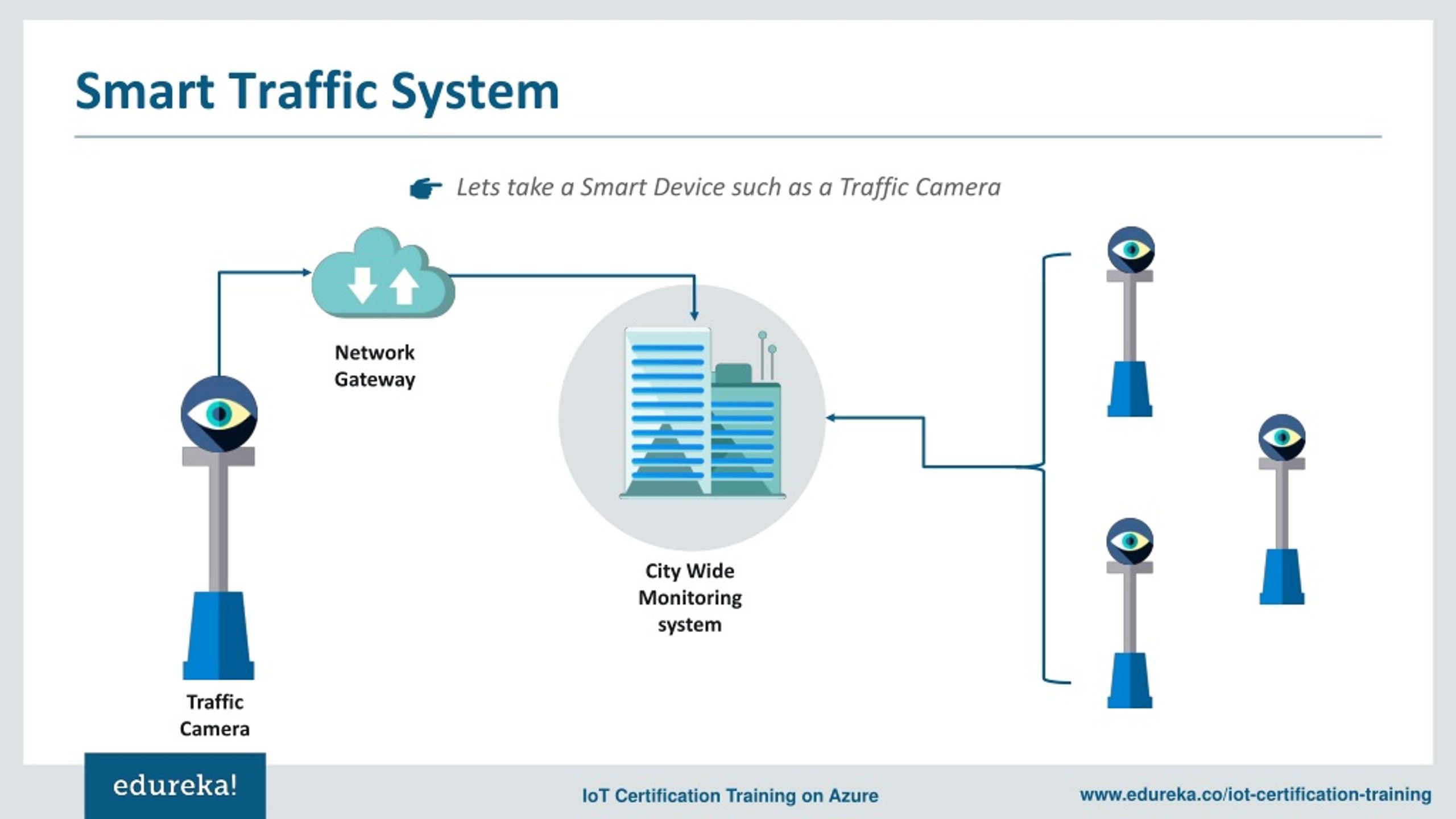 Smart Traffic System

Lets take a Smart Device such as a Traffic Camera

Network Gateway

City Wide Monitoring system

Traffic Camera

edureka!

IoT Certification Training on Azure

www.edureka.co/iot-certification-training